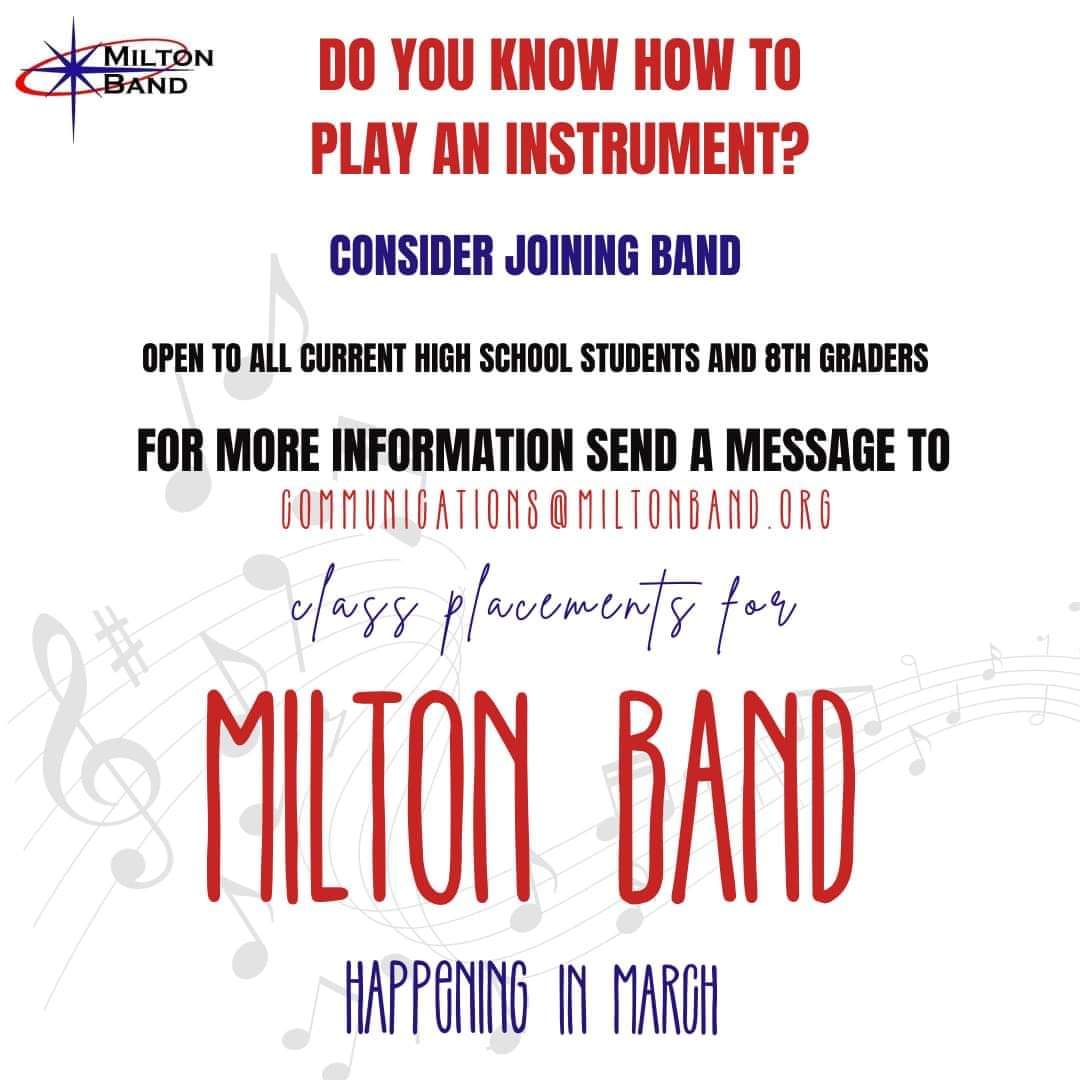 MILTON BAND

DO YOU KNOW HOW TO PLAY AN INSTRUMENT?

CONSIDER JOINING BAND

OPEN TO ALL CURRENT HIGH SCHOOL STUDENTS AND 8TH GRADERS

FOR MORE INFORMATION SEND A MESSAGE TO
COMMUNICATIONS@MILTONBAND.ORG

class placements for

MILTON BAND

HAPPENING IN MARCH